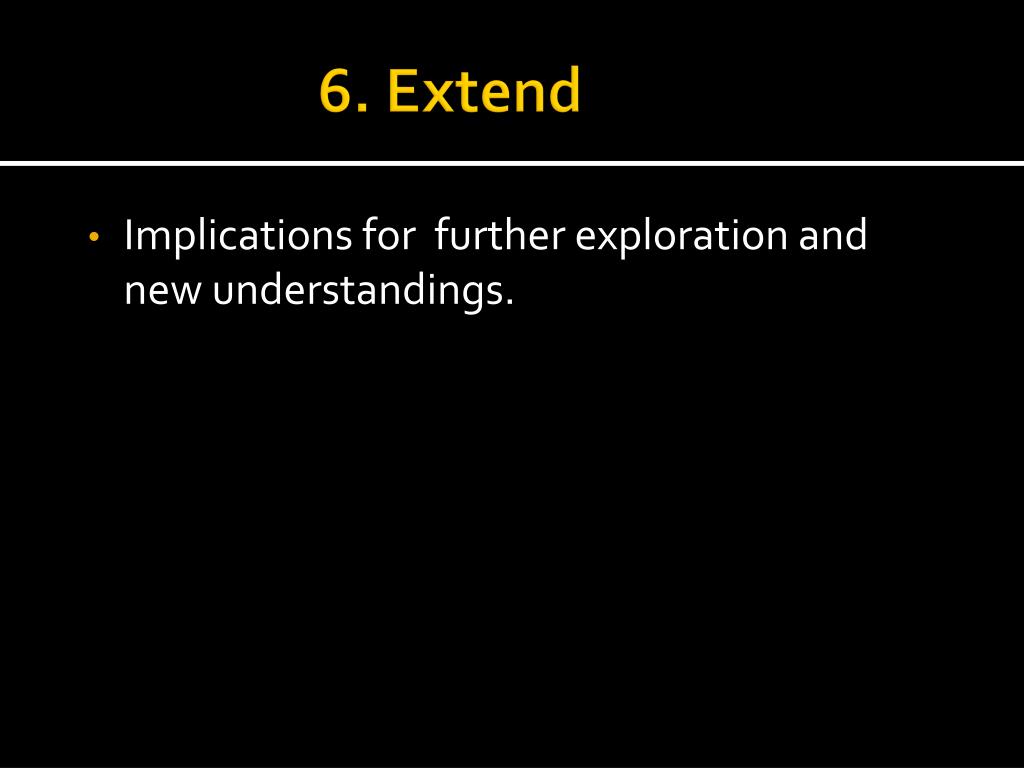 6. Extend

• Implications for further exploration and new understandings.